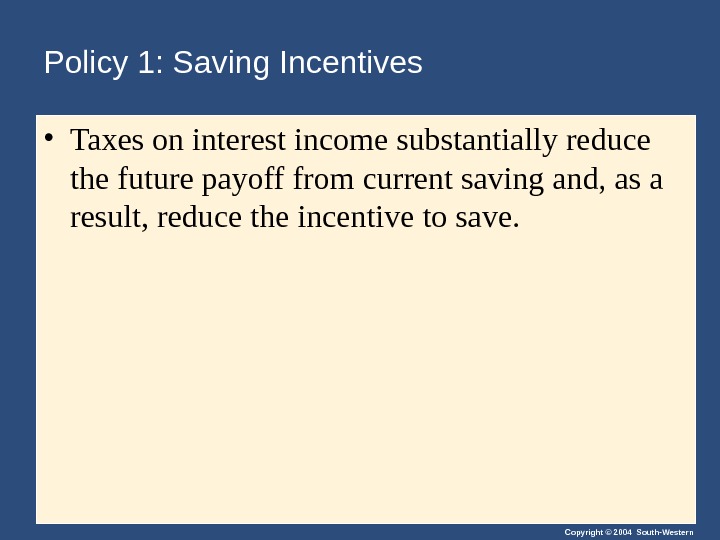 Policy 1: Saving Incentives

• Taxes on interest income substantially reduce the future payoff from current saving and, as a result, reduce the incentive to save.

Copyright © 2004 South-Western